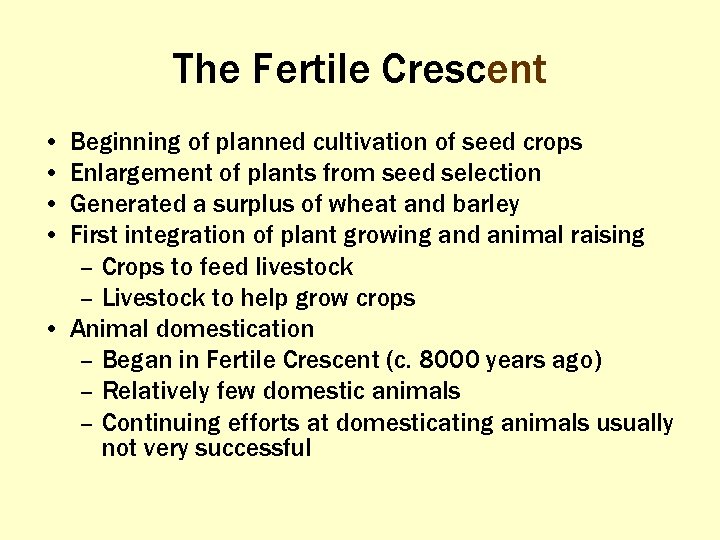 The Fertile Crescent

• Beginning of planned cultivation of seed crops
• Enlargement of plants from seed selection
• Generated a surplus of wheat and barley
• First integration of plant growing and animal raising
 – Crops to feed livestock
 – Livestock to help grow crops
• Animal domestication
 – Began in Fertile Crescent (c. 8000 years ago)
 – Relatively few domestic animals
 – Continuing efforts at domesticating animals usually not very successful